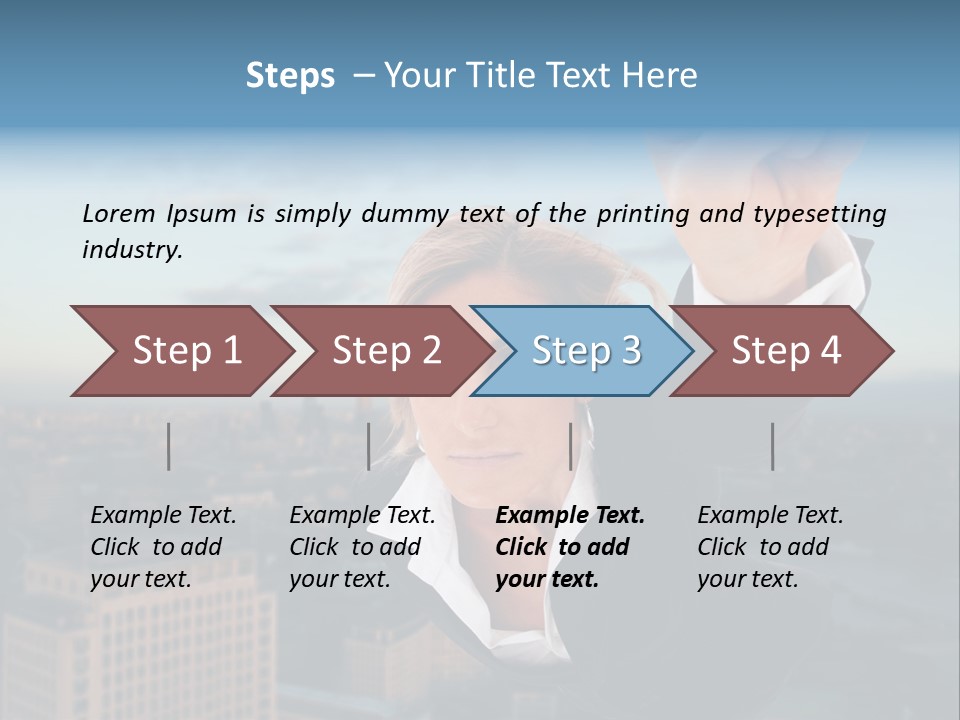 Steps – Your Title Text Here

Lorem Ipsum is simply dummy text of the printing and typesetting industry.

Step 1

Step 2

Step 3

Step 4

Example Text. Click to add your text.

Example Text. Click to add your text.

Example Text. Click to add your text.

Example Text. Click to add your text.